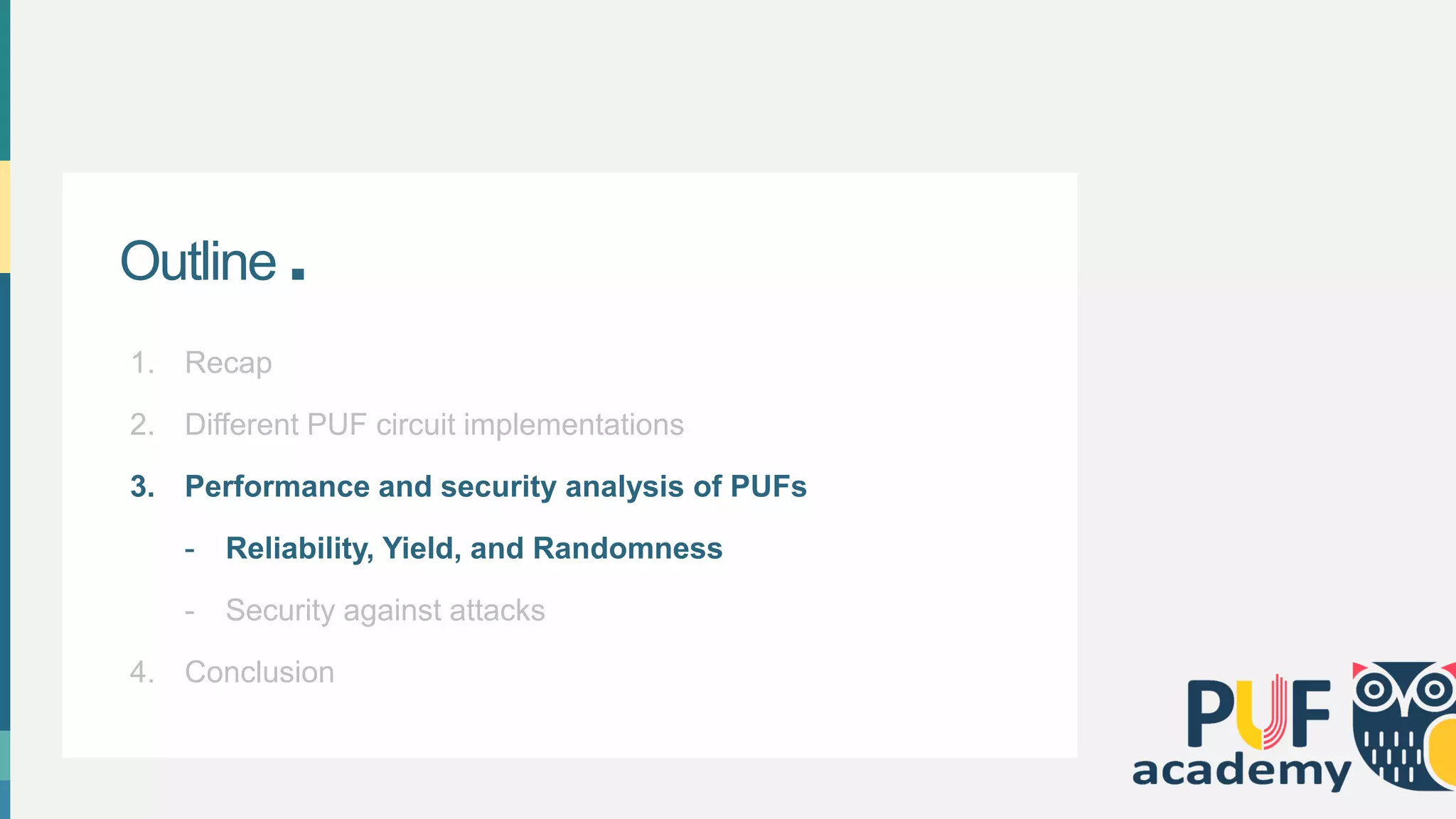 Outline .

1. Recap

2. Different PUF circuit implementations

3. Performance and security analysis of PUFs

- Reliability, Yield, and Randomness

- Security against attacks

4. Conclusion

PUF academy